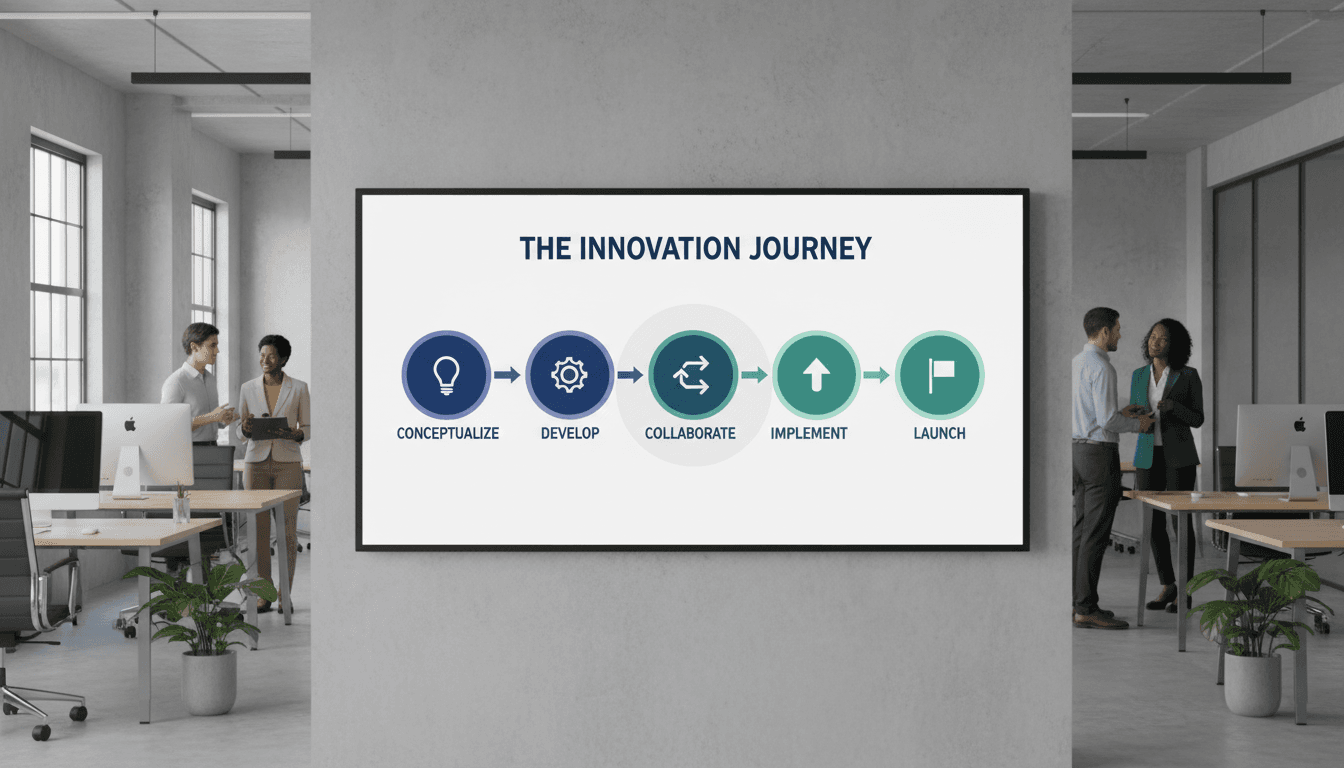 THE INNOVATION JOURNEY

CONCEPTUALIZE

DEVELOP

COLLABORATE

IMPLEMENT

LAUNCH